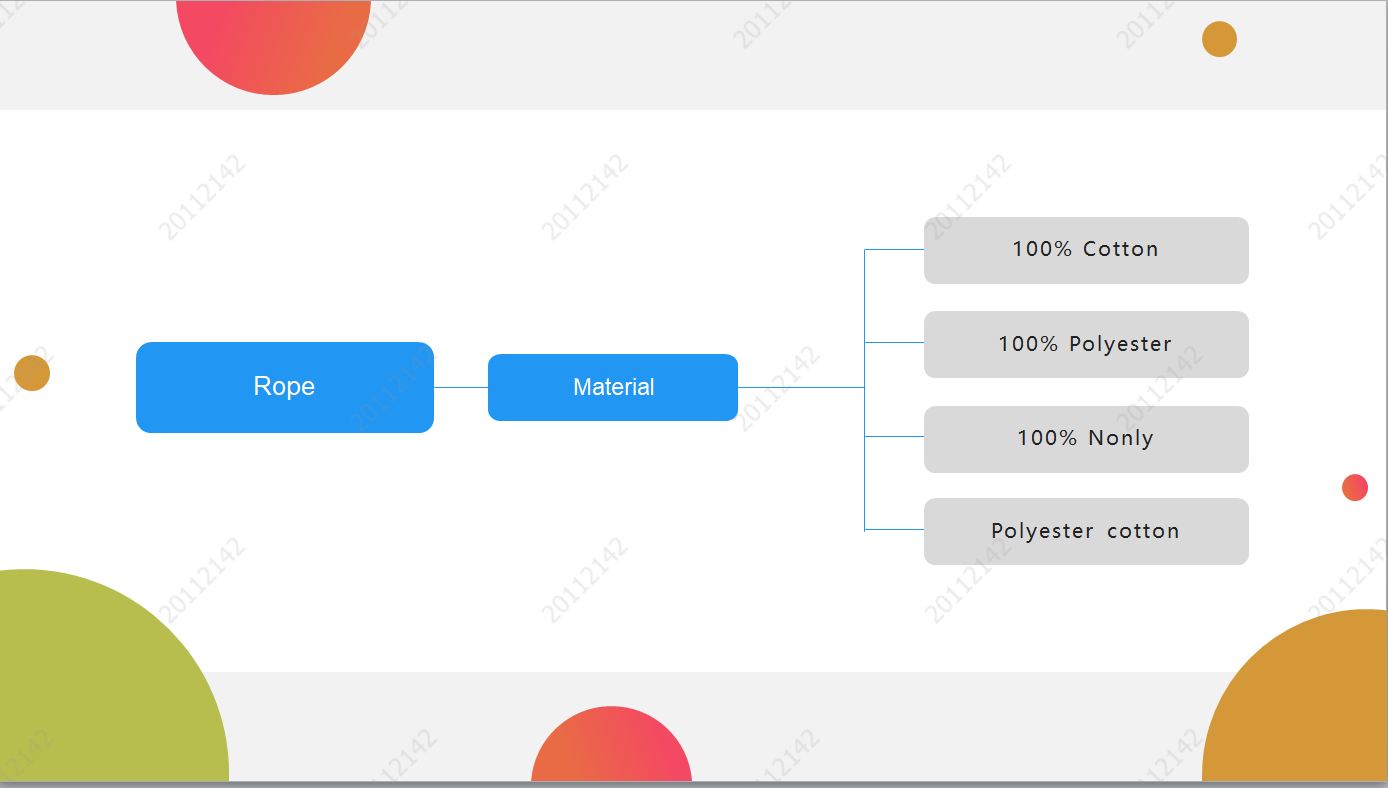 Rope

Material

100% Cotton

100% Polyester

100% Nonly

Polyester cotton

20112142